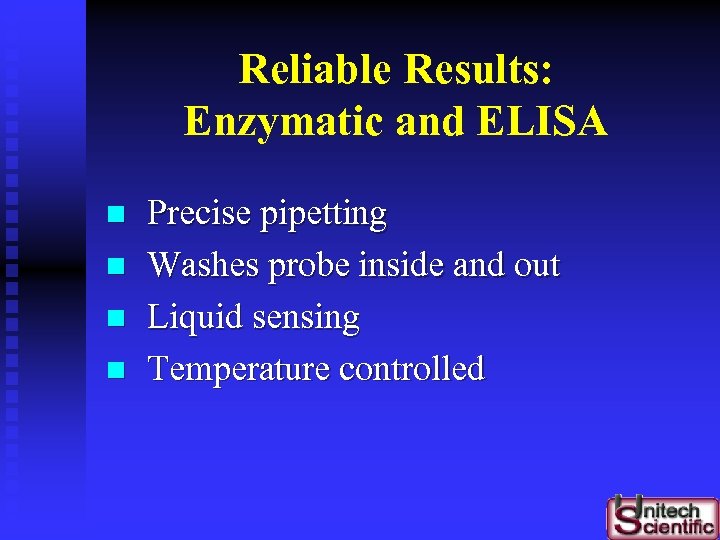 Reliable Results:
Enzymatic and ELISA

- Precise pipetting
- Washes probe inside and out
- Liquid sensing
- Temperature controlled

Unitech Scientific